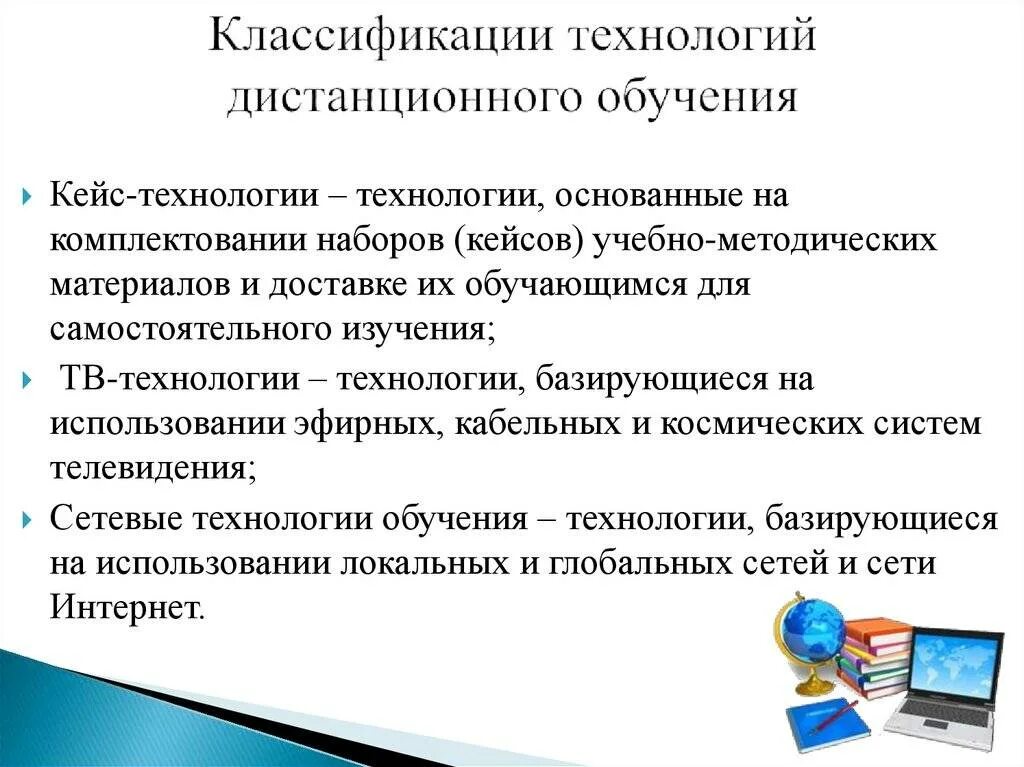 Классификации технологий дистанционного обучения

Кейс-технологии – технологии, основанные на комплектовании наборов (кейсов) учебно-методических материалов и доставке их обучающимся для самостоятельного изучения;

ТВ-технологии – технологии, базирующиеся на использовании эфирных, кабельных и космических систем телевидения;

Сетевые технологии обучения – технологии, базирующиеся на использовании локальных и глобальных сетей и сети Интернет.